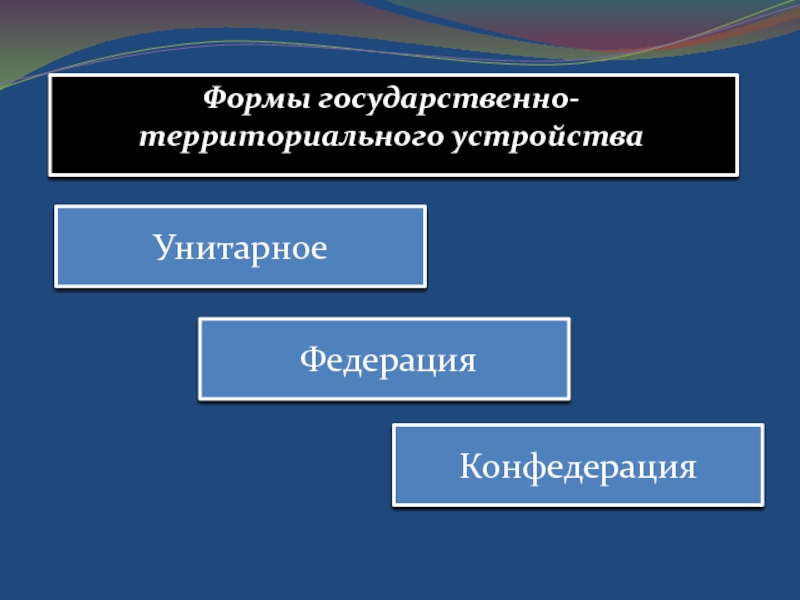 Формы государственно-территориального устройства

Унитарное

Федерация

Конфедерация